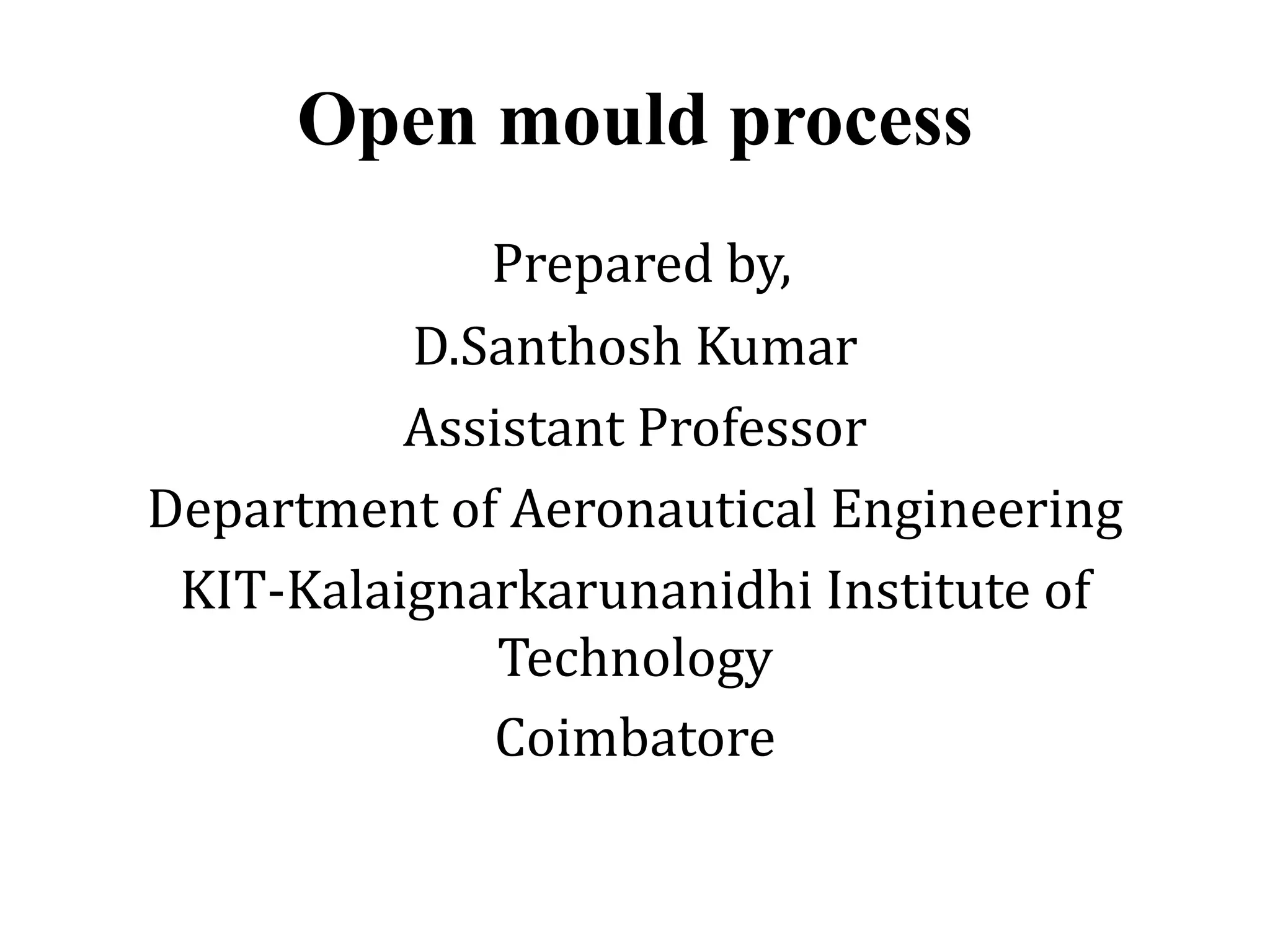 Open mould process

Prepared by,

D.Santhosh Kumar

Assistant Professor

Department of Aeronautical Engineering

KIT-Kalaignarkarunanidhi Institute of Technology

Coimbatore